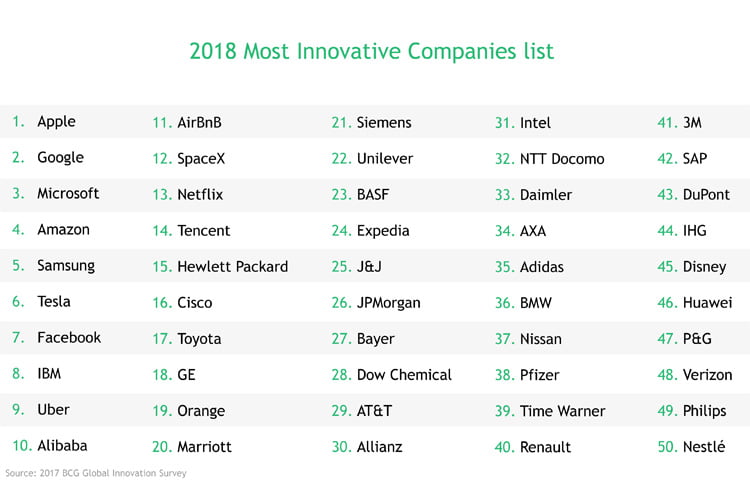 2018 Most Innovative Companies list

1. Apple
2. Google
3. Microsoft
4. Amazon
5. Samsung
6. Tesla
7. Facebook
8. IBM
9. Uber
10. Alibaba

11. AirBnB
12. SpaceX
13. Netflix
14. Tencent
15. Hewlett Packard
16. Cisco
17. Toyota
18. GE
19. Orange
20. Marriott

21. Siemens
22. Unilever
23. BASF
24. Expedia
25. J&J
26. JPMorgan
27. Bayer
28. Dow Chemical
29. AT&T
30. Allianz

31. Intel
32. NTT Docomo
33. Daimler
34. AXA
35. Adidas
36. BMW
37. Nissan
38. Pfizer
39. Time Warner
40. Renault

41. 3M
42. SAP
43. DuPont
44. IHG
45. Disney
46. Huawei
47. P&G
48. Verizon
49. Philips
50. Nestlé

Source: 2017 BCG Global Innovation Survey